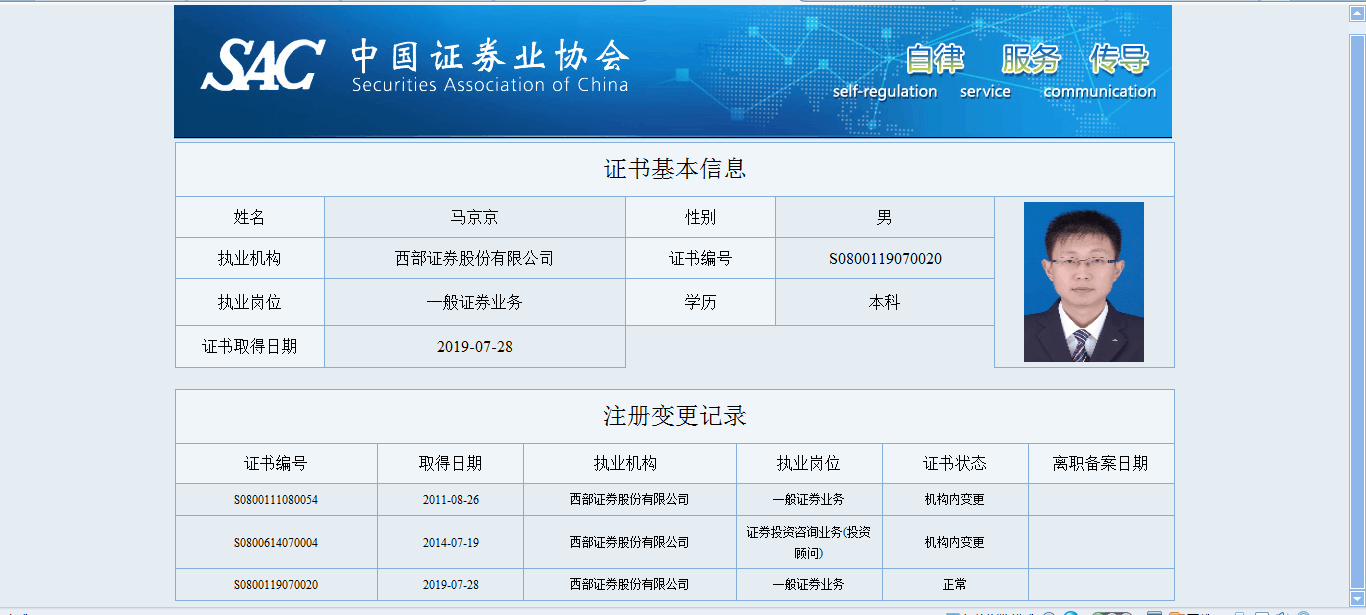 SAC 中国证券业协会
Securities Association of China

自律 服务 传导
self-regulation service communication

证书基本信息

| 姓名 | 马京京 | 性别 | 男 |
|---|---|---|---|
| 执业机构 | 西部证券股份有限公司 | 证书编号 | S0800119070020 |
| 执业岗位 | 一般证券业务 | 学历 | 本科 |
| 证书取得日期 | 2019-07-28 | | |

注册变更记录

| 证书编号 | 取得日期 | 执业机构 | 执业岗位 | 证书状态 | 离职备案日期 |
|---|---|---|---|---|---|
| S0800111080054 | 2011-08-26 | 西部证券股份有限公司 | 一般证券业务 | 机构内变更 | |
| S0800614070004 | 2014-07-19 | 西部证券股份有限公司 | 证券投资咨询业务(投资顾问) | 机构内变更 | |
| S0800119070020 | 2019-07-28 | 西部证券股份有限公司 | 一般证券业务 | 正常 | |